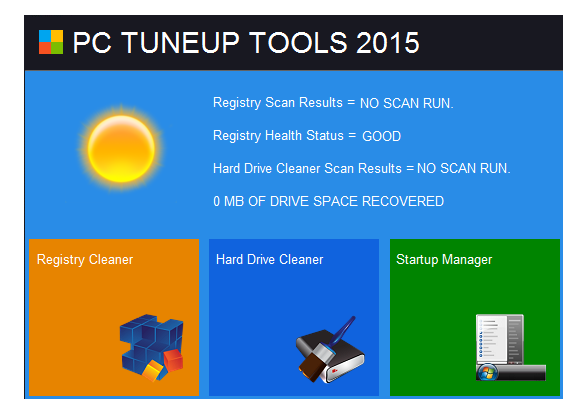 PC TUNEUP TOOLS 2015

Registry Scan Results = NO SCAN RUN.

Registry Health Status = GOOD

Hard Drive Cleaner Scan Results = NO SCAN RUN.

0 MB OF DRIVE SPACE RECOVERED

Registry Cleaner

Hard Drive Cleaner

Startup Manager